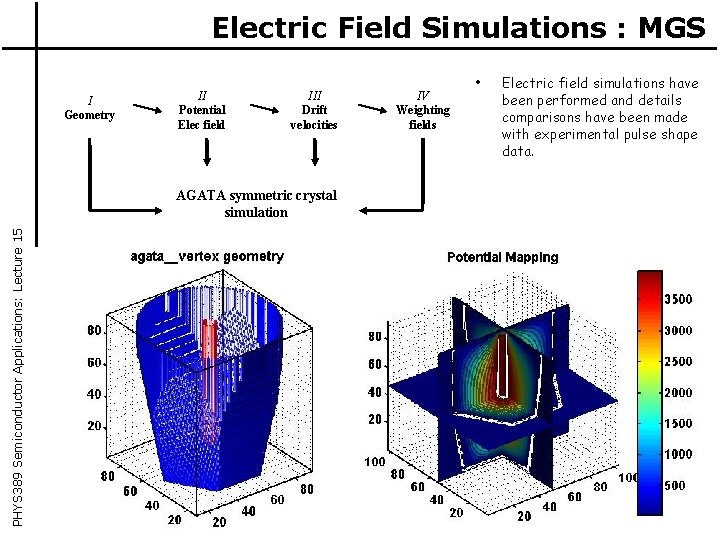 Electric Field Simulations : MGS

I
Geometry

II
Potential
Elec field

III
Drift
velocities

IV
Weighting
fields

AGATA symmetric crystal simulation

• Electric field simulations have been performed and details comparisons have been made with experimental pulse shape data.

PHYS389 Semiconductor Applications: Lecture 15

agata__vertex geometry

80
60
40
20
80
60
40
20
20
40
60
80

Potential Mapping

80
60
40
20
100
80
60
40
20
20
40
60
80
100

3500
3000
2500
2000
1500
1000
500